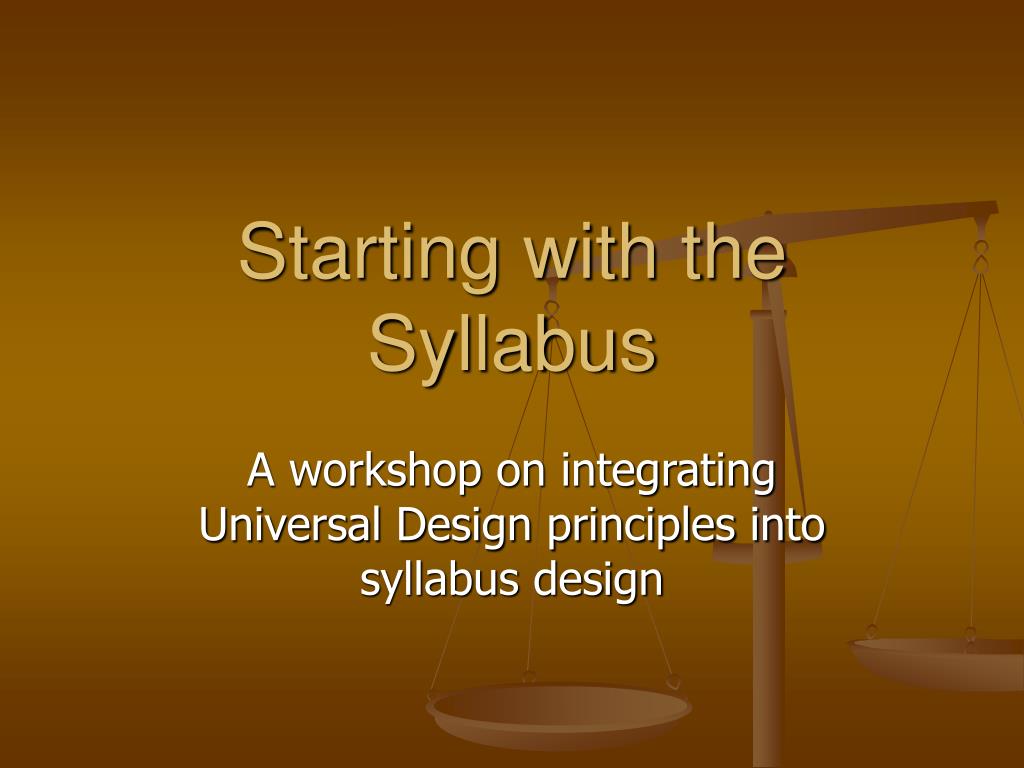 Starting with the Syllabus

A workshop on integrating Universal Design principles into syllabus design